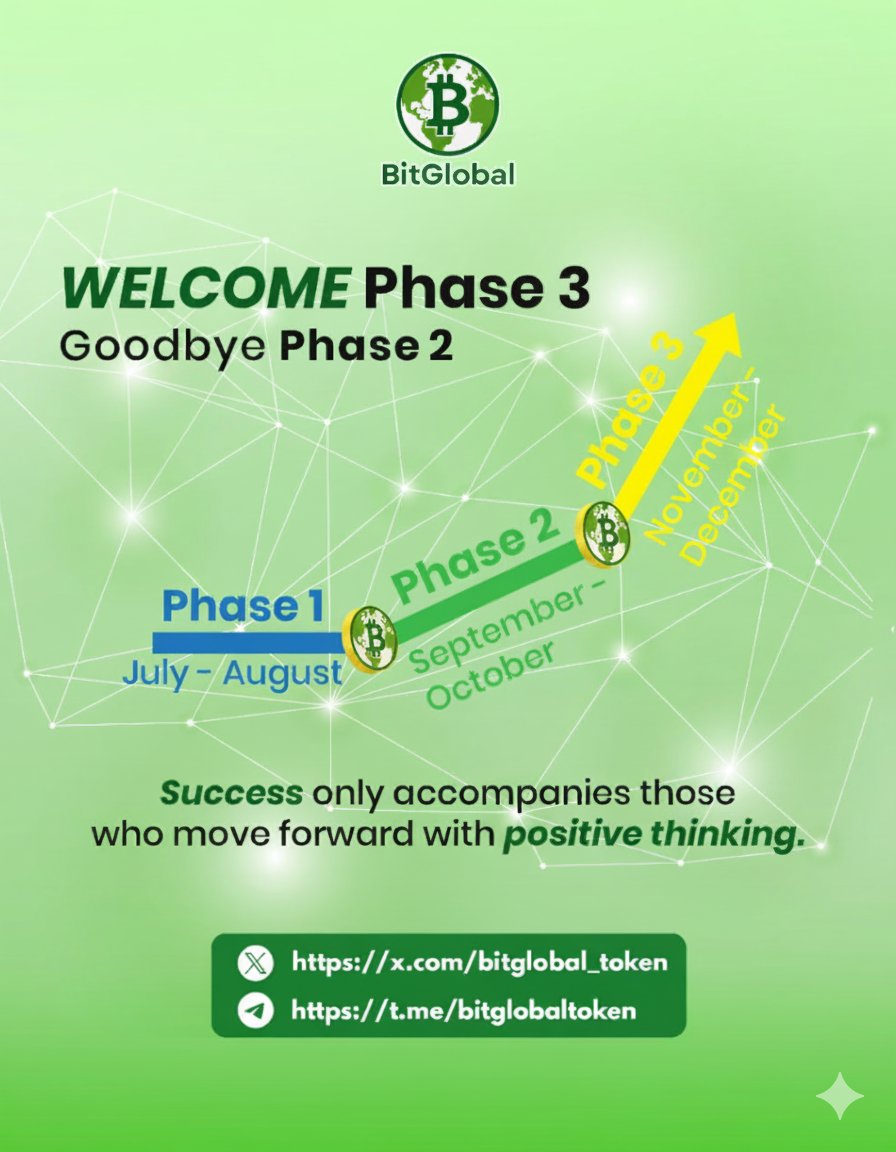 BitGlobal

WELCOME Phase 3
Goodbye Phase 2

Phase 1
July - August

Phase 2
September - October

Phase 3
November - December

Success only accompanies those who move forward with positive thinking.

https://x.com/bitglobal_token
https://t.me/bitglobaltoken